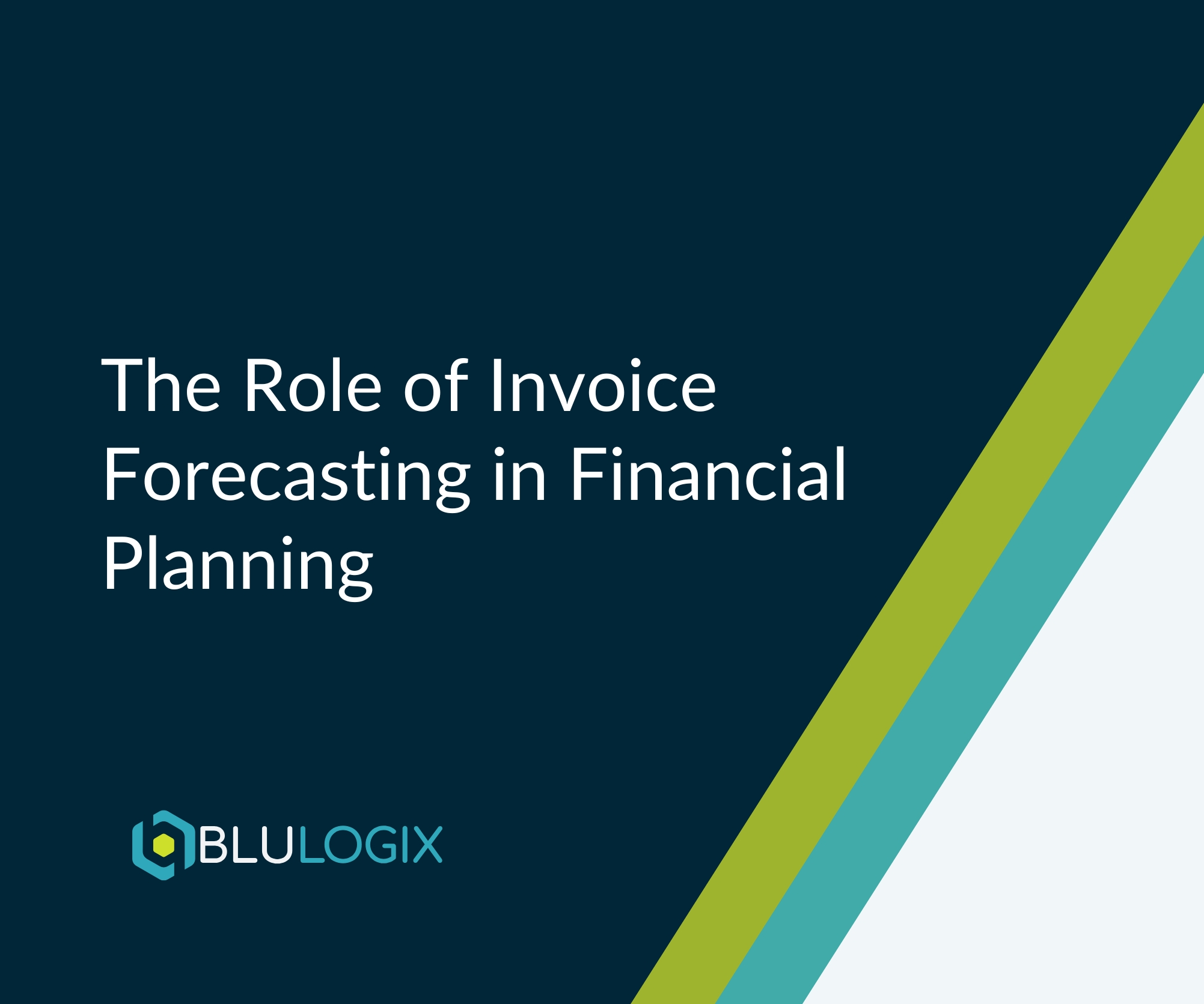 The Role of Invoice Forecasting in Financial Planning

BLULOGIX